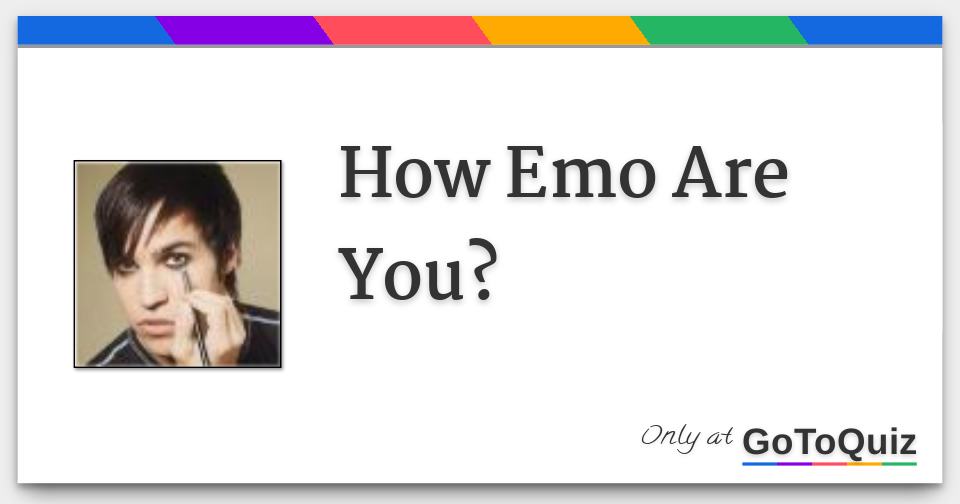 How Emo Are You?

Only at GoToQuiz